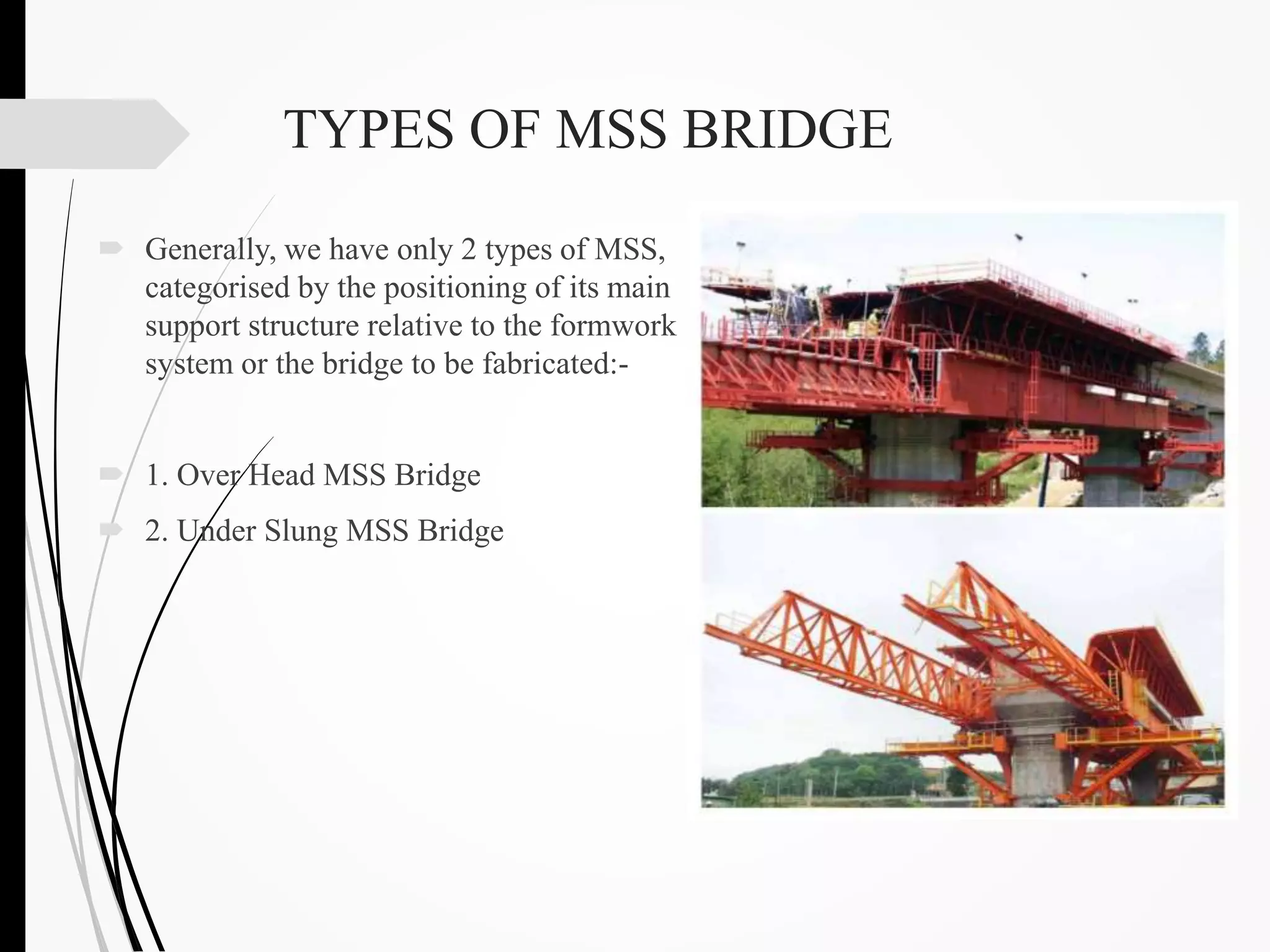 TYPES OF MSS BRIDGE

Generally, we have only 2 types of MSS, categorised by the positioning of its main support structure relative to the formwork system or the bridge to be fabricated:-

1. Over Head MSS Bridge

2. Under Slung MSS Bridge